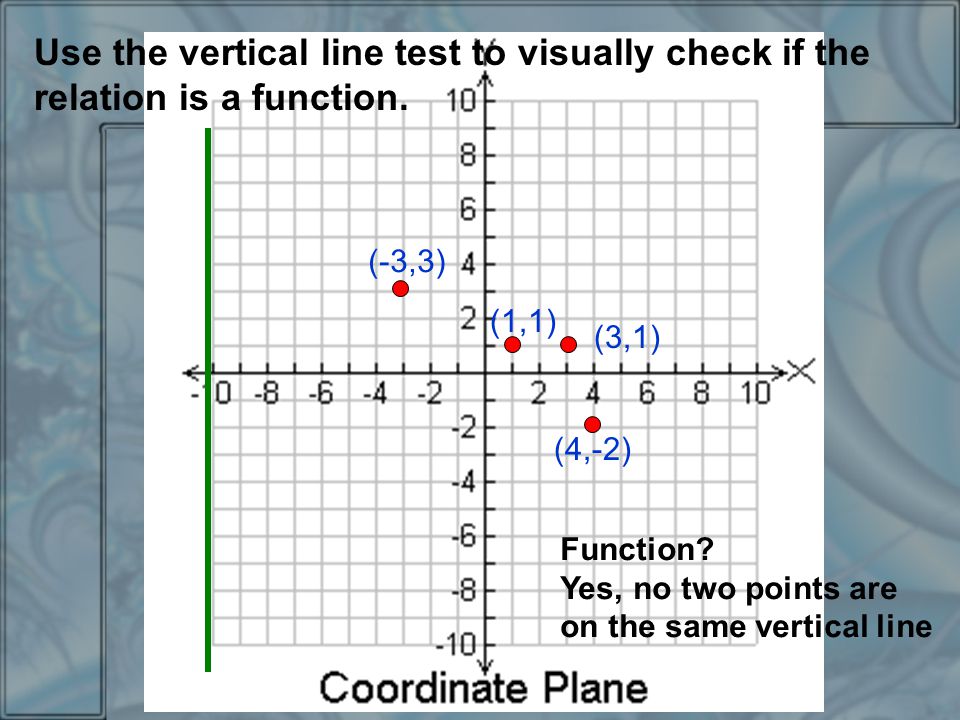 Use the vertical line test to visually check if the relation is a function.

10
8
6
4
2
-2
-4
-6
-8
-10
-10 -8 -6 -4 -2 2 4 6 8 10
X

(-3,3)
(1,1)
(3,1)
(4,-2)

Function?
Yes, no two points are on the same vertical line

Coordinate Plane